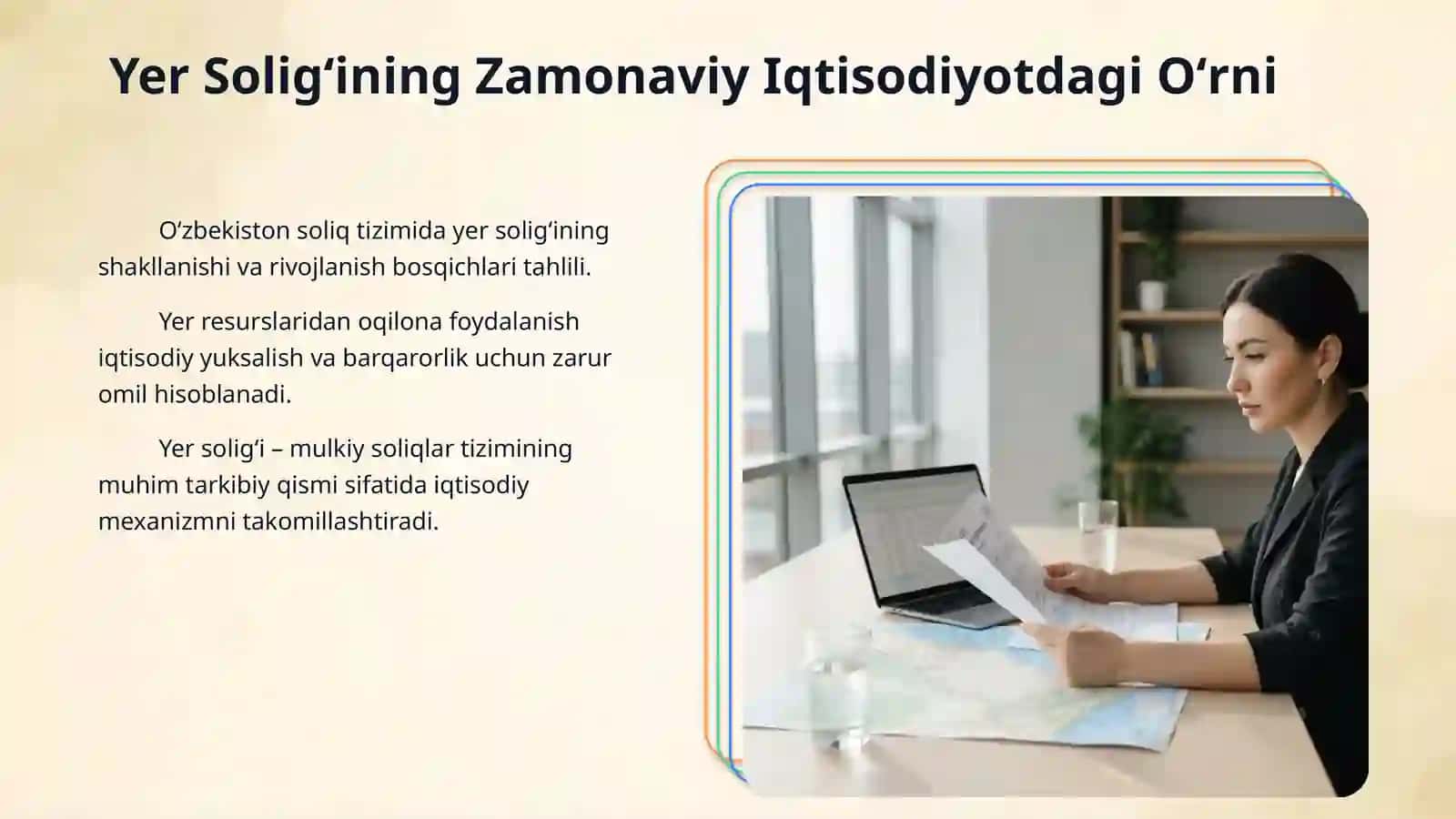 Yer Solig‘ining Zamonaviy Iqtisodiyotdagi O‘rni

O‘zbekiston soliq tizimida yer solig‘ining shakllanishi va rivojlanish bosqichlari tahlili.

Yer resurslaridan oqilona foydalanish iqtisodiy yuksalish va barqarorlik uchun zarur omil hisoblanadi.

Yer solig‘i – mulkiy soliqlar tizimining muhim tarkibiy qismi sifatida iqtisodiy mexanizmni takomillashtiradi.